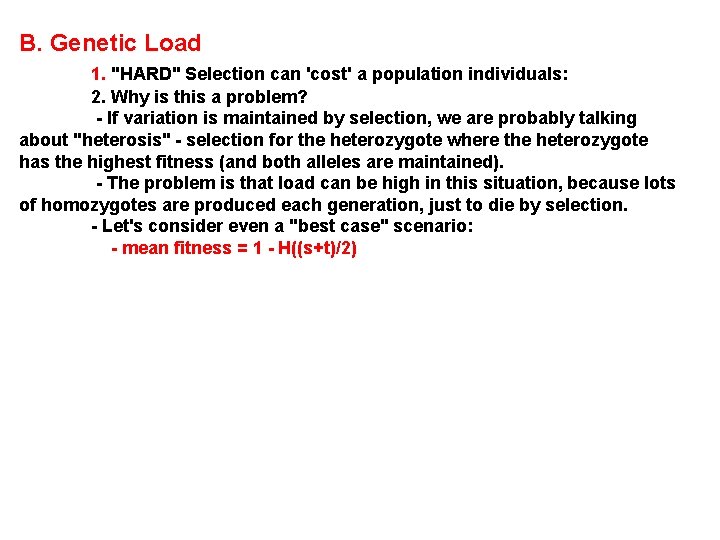 B. Genetic Load

1. "HARD" Selection can 'cost' a population individuals:

2. Why is this a problem?

- If variation is maintained by selection, we are probably talking about "heterosis" - selection for the heterozygote where the heterozygote has the highest fitness (and both alleles are maintained).

- The problem is that load can be high in this situation, because lots of homozygotes are produced each generation, just to die by selection.

- Let's consider even a "best case" scenario:

- mean fitness = 1 - H((s+t)/2)